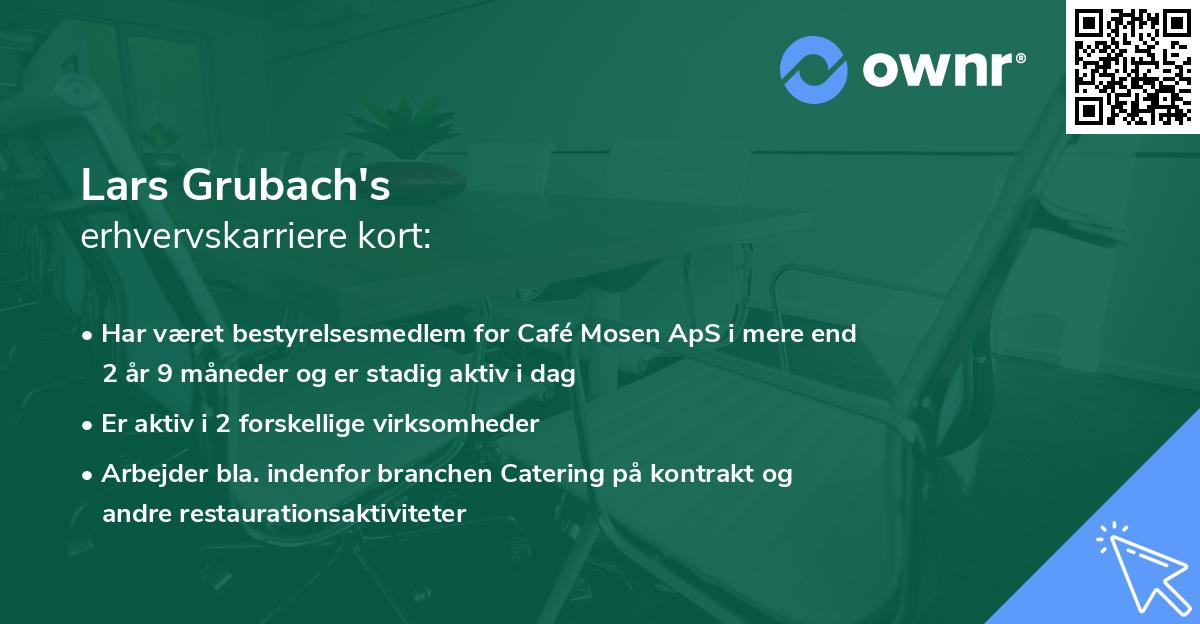 ownr®

Lars Grubach's
erhvervskarriere kort:

• Har været bestyrelsesmedlem for Café Mosen ApS i mere end 2 år 9 måneder og er stadig aktiv i dag

• Er aktiv i 2 forskellige virksomheder

• Arbejder bla. indenfor branchen Catering på kontrakt og andre restaurationsaktiviteter